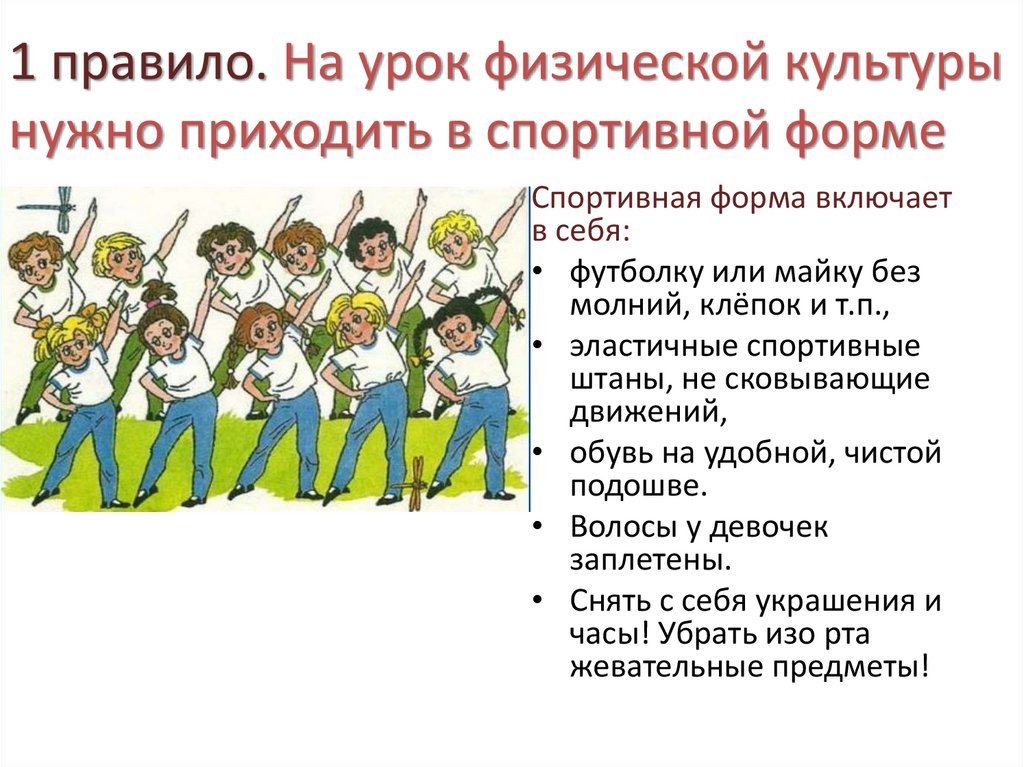 1 правило. На урок физической культуры нужно приходить в спортивной форме

Спортивная форма включает в себя:

• футболку или майку без молний, клёпок и т.п.,
• эластичные спортивные штаны, не сковывающие движений,
• обувь на удобной, чистой подошве.
• Волосы у девочек заплетены.
• Снять с себя украшения и часы! Убрать изо рта жевательные предметы!